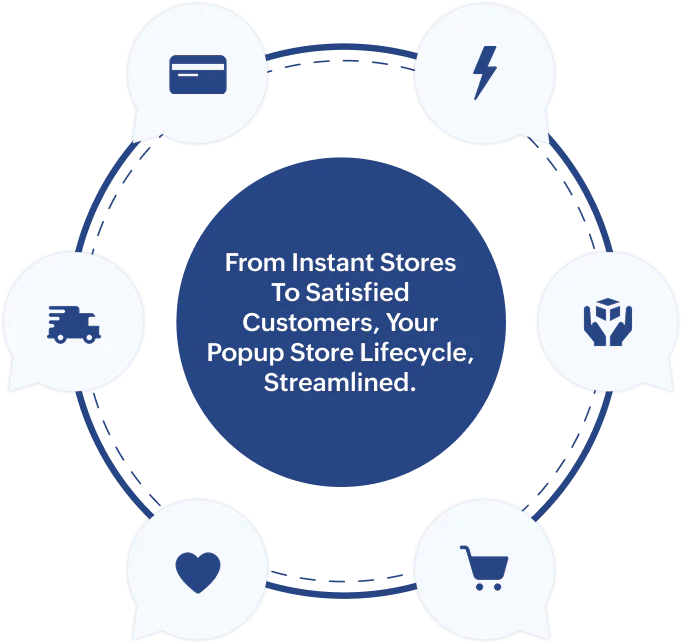 From Instant Stores To Satisfied Customers, Your Popup Store Lifecycle, Streamlined.